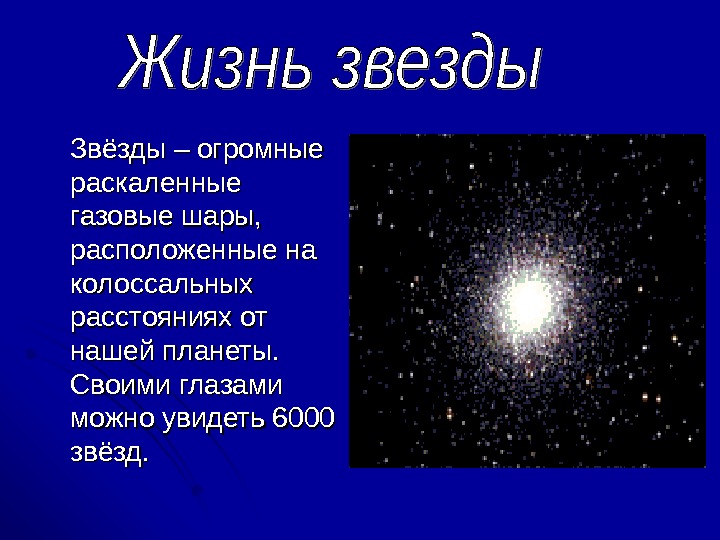 Жизнь звезды

Звёзды – огромные раскаленные газовые шары, расположенные на колоссальных расстояниях от нашей планеты. Своими глазами можно увидеть 6000 звёзд.